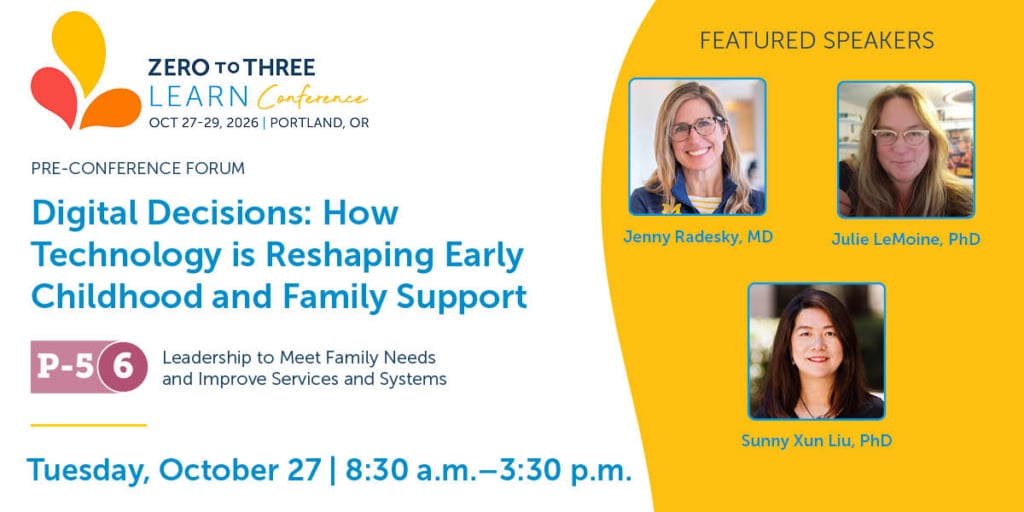 ZERO TO THREE
LEARN Conference
OCT 27-29, 2026 | PORTLAND, OR

PRE-CONFERENCE FORUM

Digital Decisions: How Technology is Reshaping Early Childhood and Family Support

P-5 6 Leadership to Meet Family Needs and Improve Services and Systems

Tuesday, October 27 | 8:30 a.m.–3:30 p.m.

FEATURED SPEAKERS

Jenny Radesky, MD

Julie LeMoine, PhD

Sunny Xun Liu, PhD